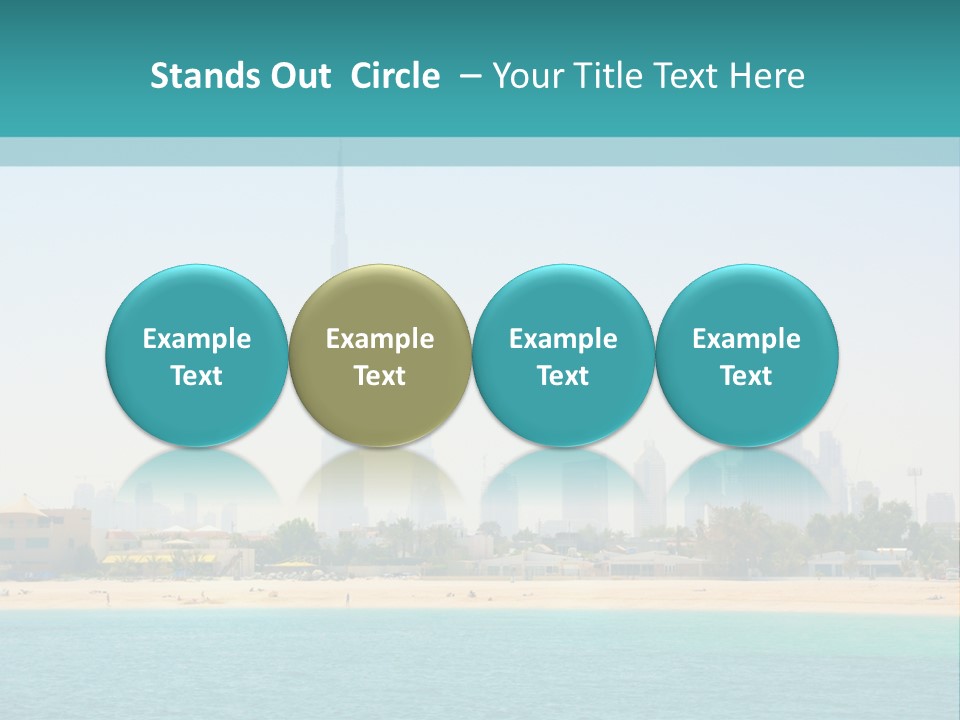 Stands Out Circle – Your Title Text Here

Example Text

Example Text

Example Text

Example Text